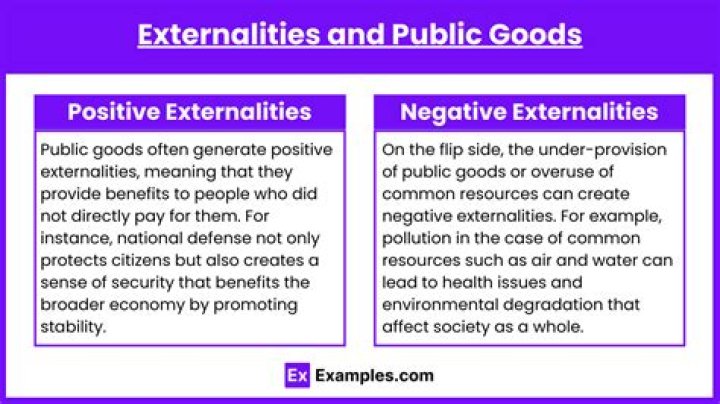 Externalities and Public Goods

Positive Externalities

Public goods often generate positive externalities, meaning that they provide benefits to people who did not directly pay for them. For instance, national defense not only protects citizens but also creates a sense of security that benefits the broader economy by promoting stability.

Negative Externalities

On the flip side, the under-provision of public goods or overuse of common resources can create negative externalities. For example, pollution in the case of common resources such as air and water can lead to health issues and environmental degradation that affect society as a whole.

Ex Examples.com